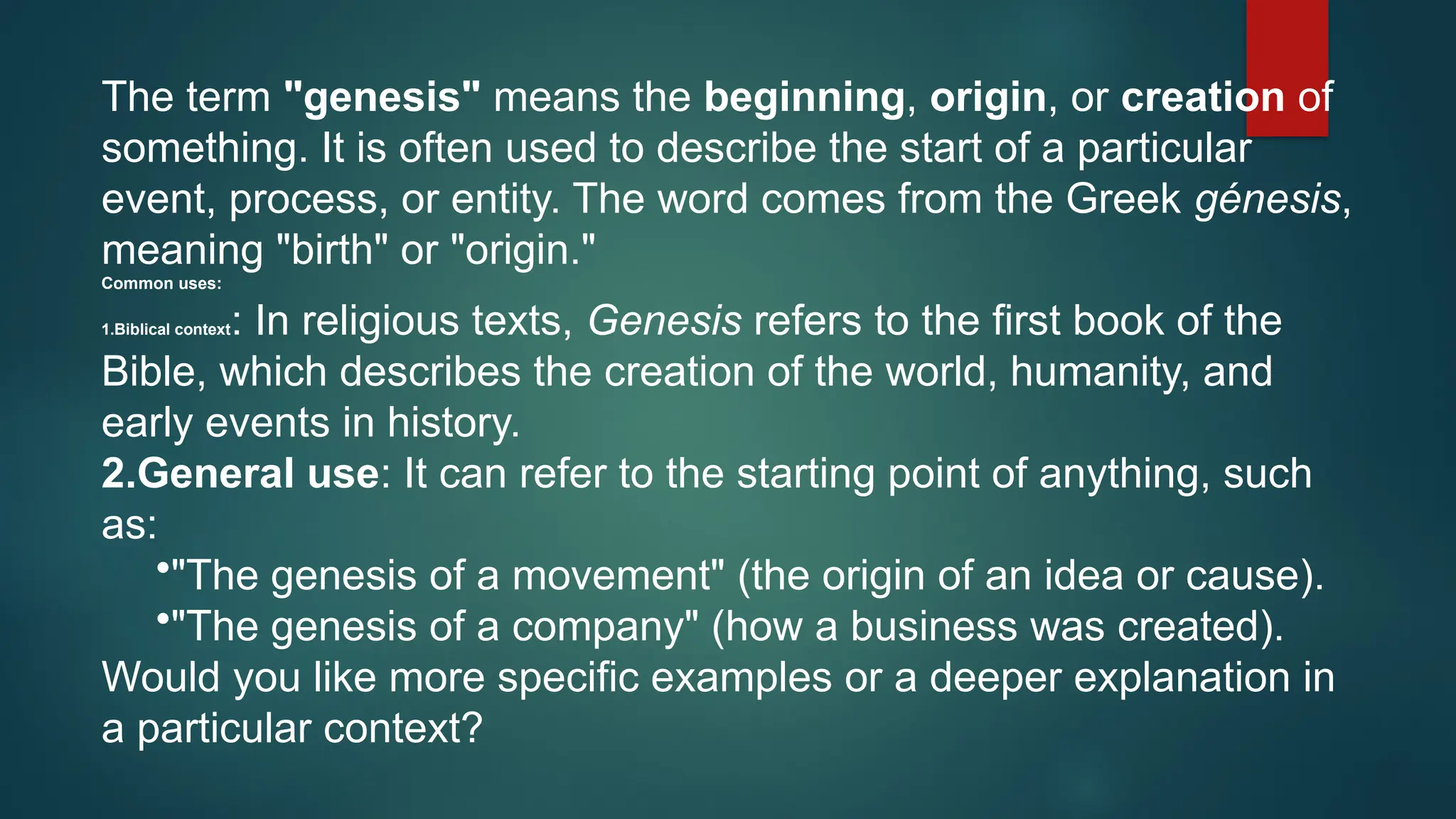 The term "genesis" means the beginning, origin, or creation of something. It is often used to describe the start of a particular event, process, or entity. The word comes from the Greek génesis, meaning "birth" or "origin."

Common uses:

1.Biblical context: In religious texts, Genesis refers to the first book of the Bible, which describes the creation of the world, humanity, and early events in history.

2.General use: It can refer to the starting point of anything, such as:

•"The genesis of a movement" (the origin of an idea or cause).

•"The genesis of a company" (how a business was created).

Would you like more specific examples or a deeper explanation in a particular context?